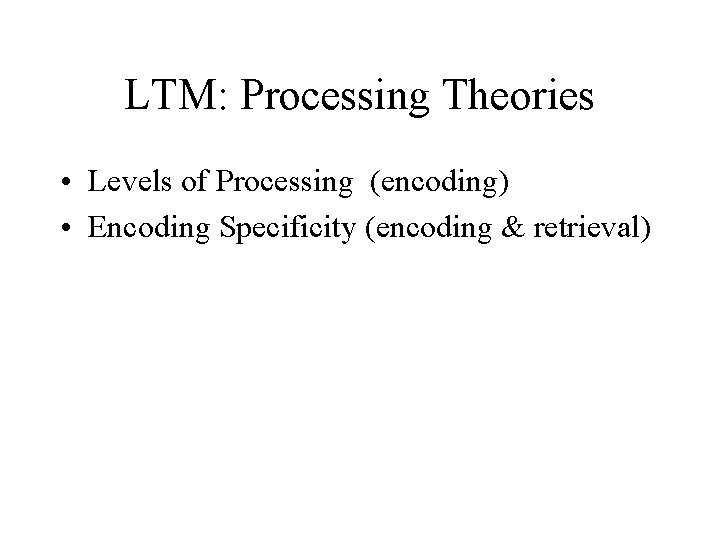 LTM: Processing Theories

• Levels of Processing (encoding)
• Encoding Specificity (encoding & retrieval)